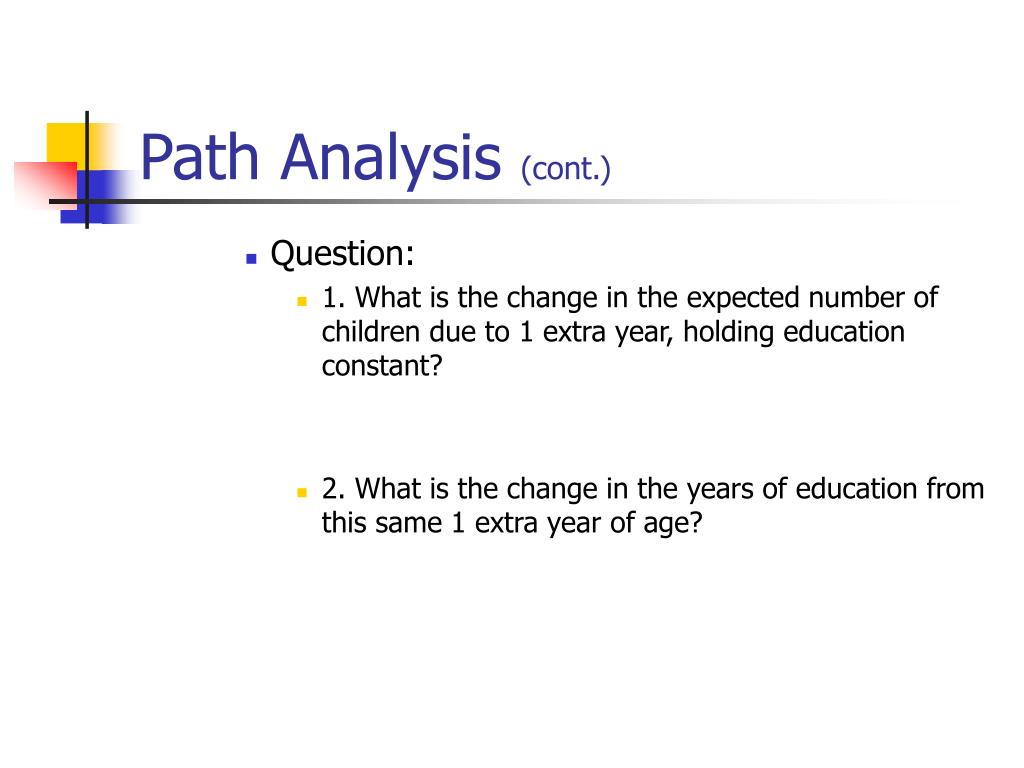 Path Analysis (cont.)

Question:

1. What is the change in the expected number of children due to 1 extra year, holding education constant?

2. What is the change in the years of education from this same 1 extra year of age?